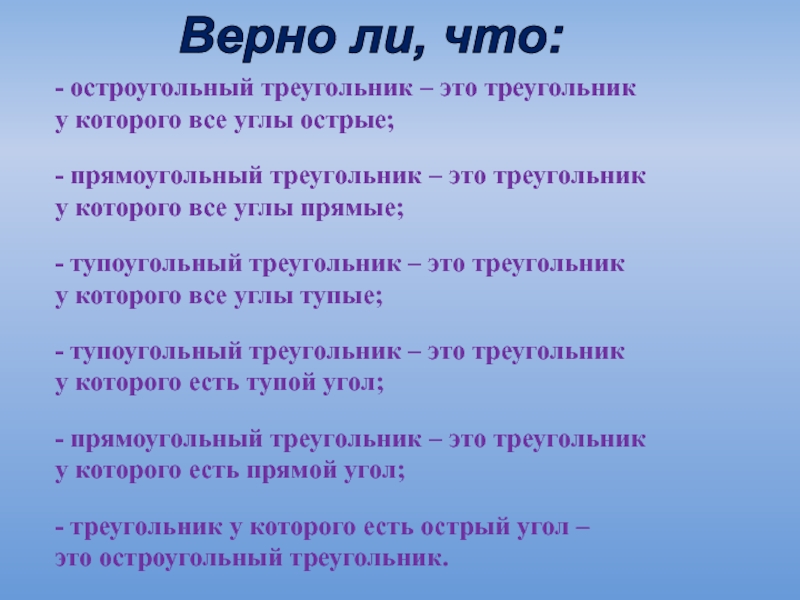 Верно ли, что:

- остроугольный треугольник – это треугольник у которого все углы острые;

- прямоугольный треугольник – это треугольник у которого все углы прямые;

- тупоугольный треугольник – это треугольник у которого все углы тупые;

- тупоугольный треугольник – это треугольник у которого есть тупой угол;

- прямоугольный треугольник – это треугольник у которого есть прямой угол;

- треугольник у которого есть острый угол – это остроугольный треугольник.